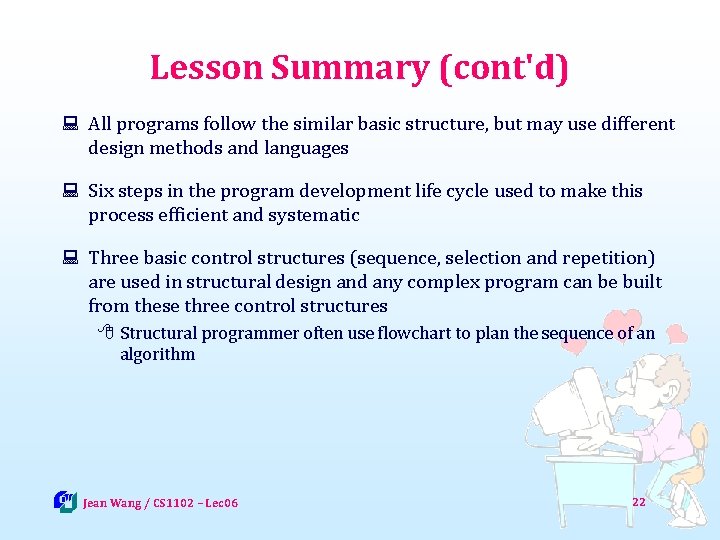 Lesson Summary (cont'd)

All programs follow the similar basic structure, but may use different design methods and languages

Six steps in the program development life cycle used to make this process efficient and systematic

Three basic control structures (sequence, selection and repetition) are used in structural design and any complex program can be built from these three control structures

Structural programmer often use flowchart to plan the sequence of an algorithm

Jean Wang / CS1102 – Lec06

22